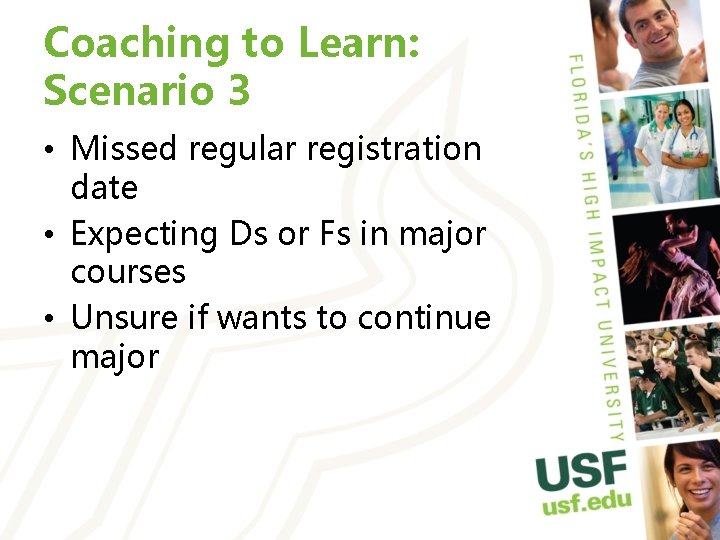 Coaching to Learn: Scenario 3

• Missed regular registration date
• Expecting Ds or Fs in major courses
• Unsure if wants to continue major

FLORIDA'S HIGH IMPACT UNIVERSITY

USF
usf.edu